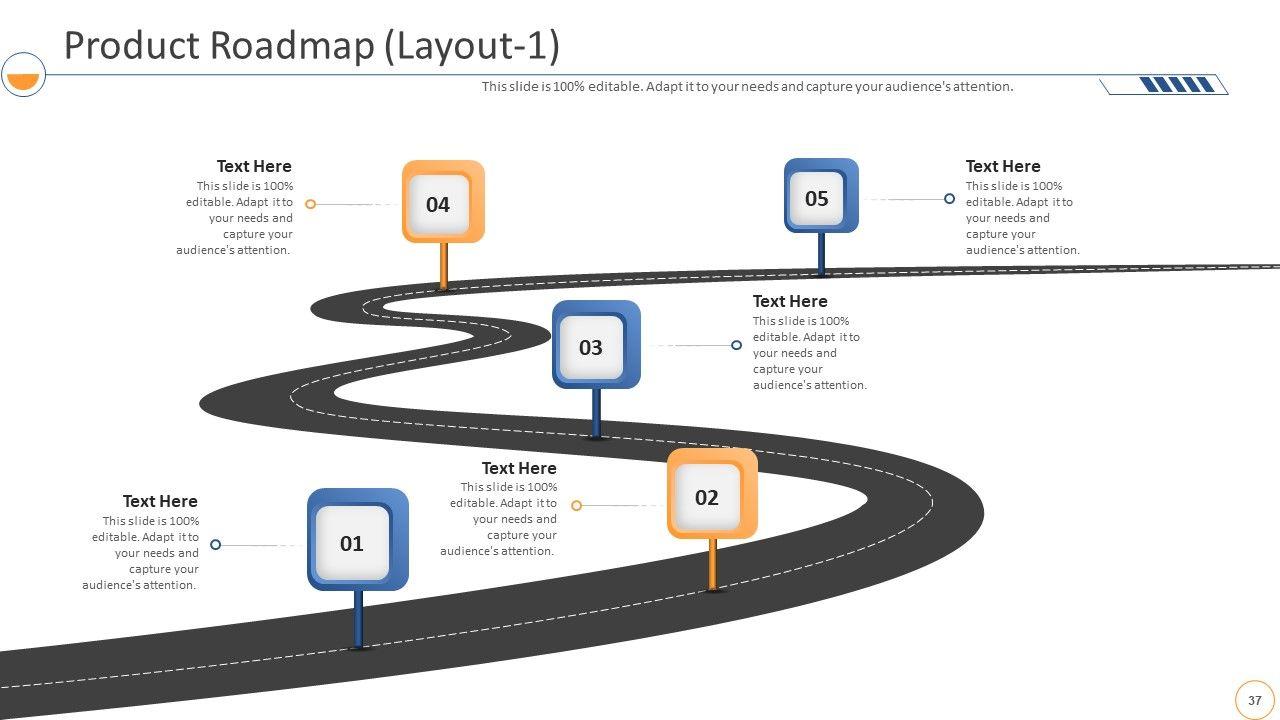 Product Roadmap (Layout-1)

This slide is 100% editable. Adapt it to your needs and capture your audience's attention.

Text Here
This slide is 100% editable. Adapt it to your needs and capture your audience's attention.

04

05

Text Here
This slide is 100% editable. Adapt it to your needs and capture your audience's attention.

03

Text Here
This slide is 100% editable. Adapt it to your needs and capture your audience's attention.

Text Here
This slide is 100% editable. Adapt it to your needs and capture your audience's attention.

02

Text Here
This slide is 100% editable. Adapt it to your needs and capture your audience's attention.

01

37